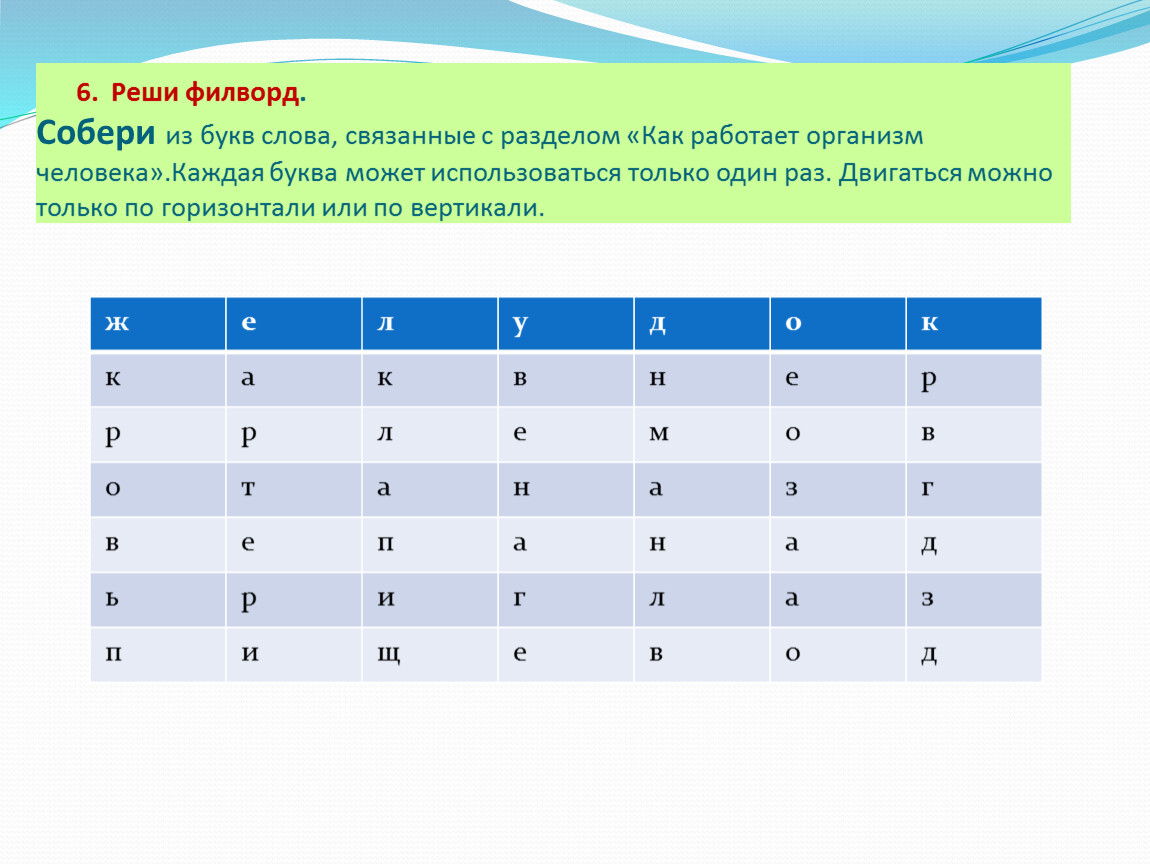 6. Реши филворд.

Собери из букв слова, связанные с разделом «Как работает организм человека».Каждая буква может использоваться только один раз. Двигаться можно только по горизонтали или по вертикали.

| ж | е | л | у | д | о | к |
|---|---|---|---|---|---|---|
| к | а | к | в | н | е | р |
| р | р | л | е | м | о | в |
| о | т | а | н | а | з | г |
| в | е | п | а | н | а | д |
| ь | р | и | г | л | а | з |
| п | и | щ | е | в | о | д |